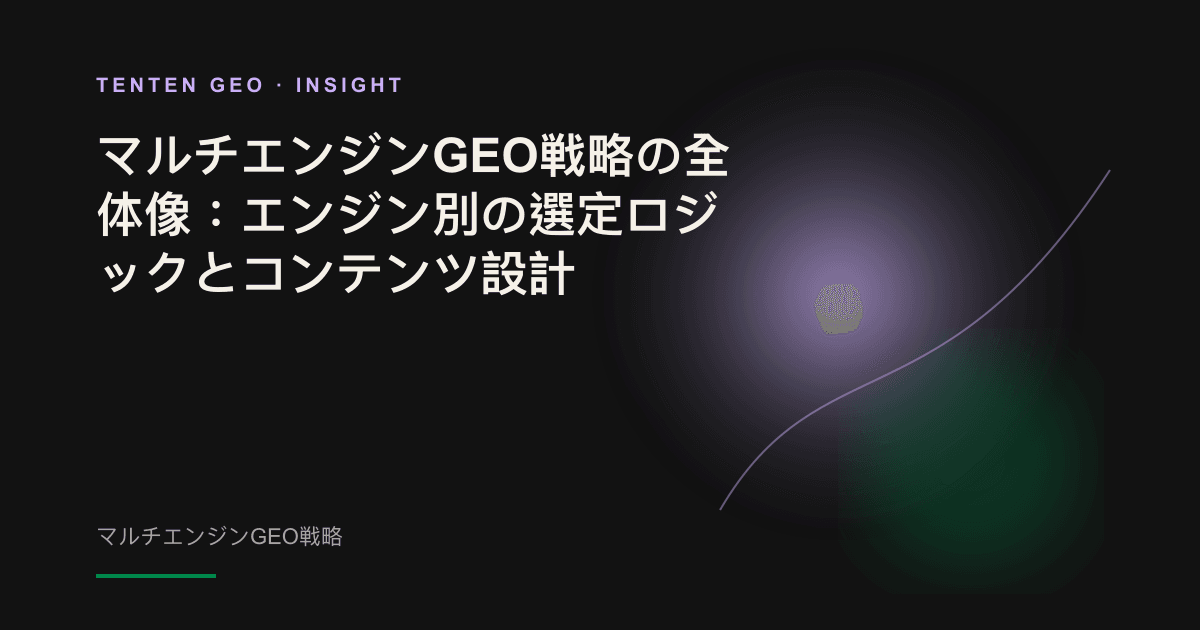 TENTEN GEO · INSIGHT

マルチエンジンGEO戦略の全体像：エンジン別の選定ロジックとコンテンツ設計

マルチエンジンGEO戦略